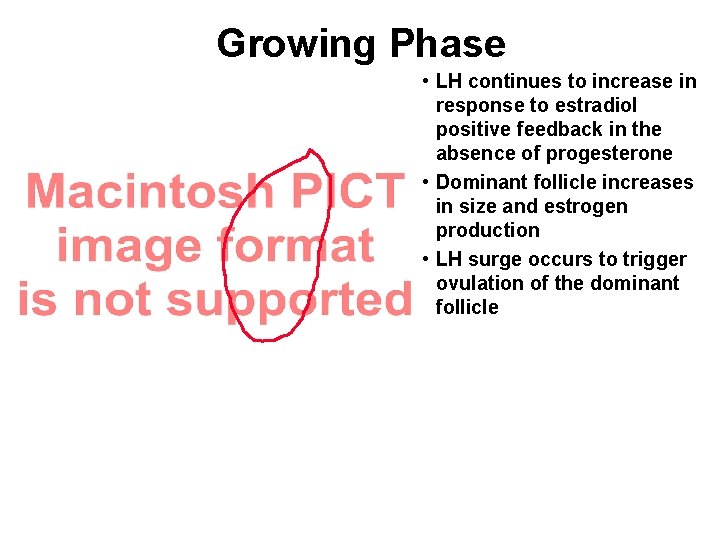 Growing Phase

Macintosh PICT image format is not supported

• LH continues to increase in response to estradiol positive feedback in the absence of progesterone
• Dominant follicle increases in size and estrogen production
• LH surge occurs to trigger ovulation of the dominant follicle